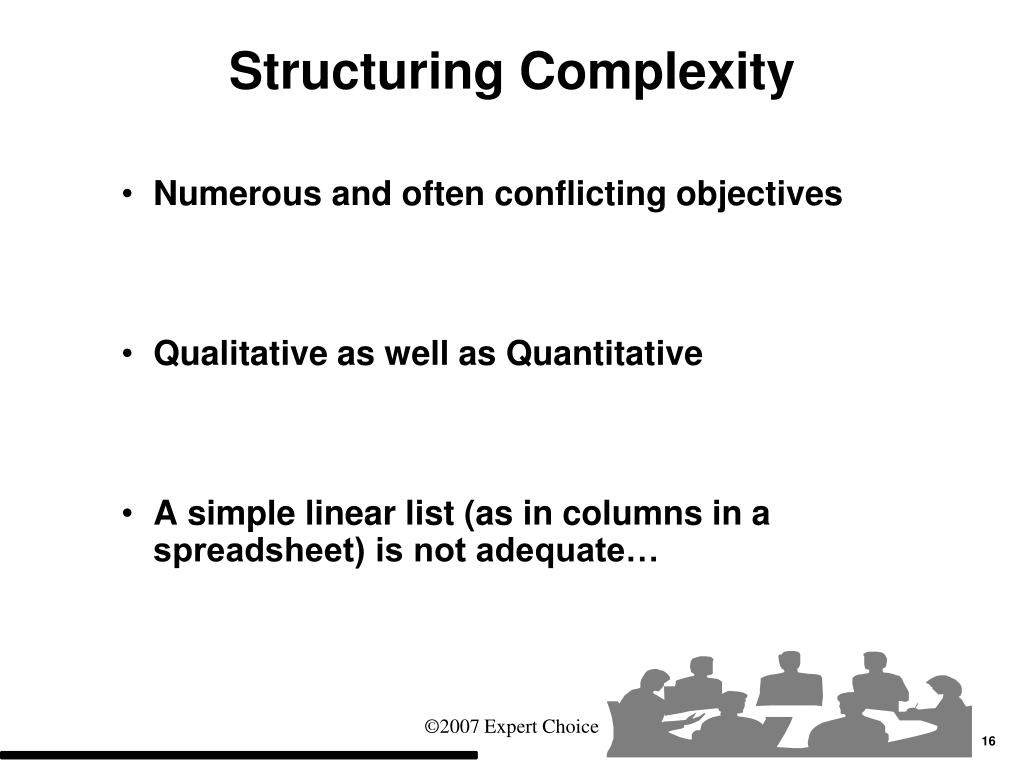 Structuring Complexity

• Numerous and often conflicting objectives

• Qualitative as well as Quantitative

• A simple linear list (as in columns in a spreadsheet) is not adequate…

©2007 Expert Choice

16